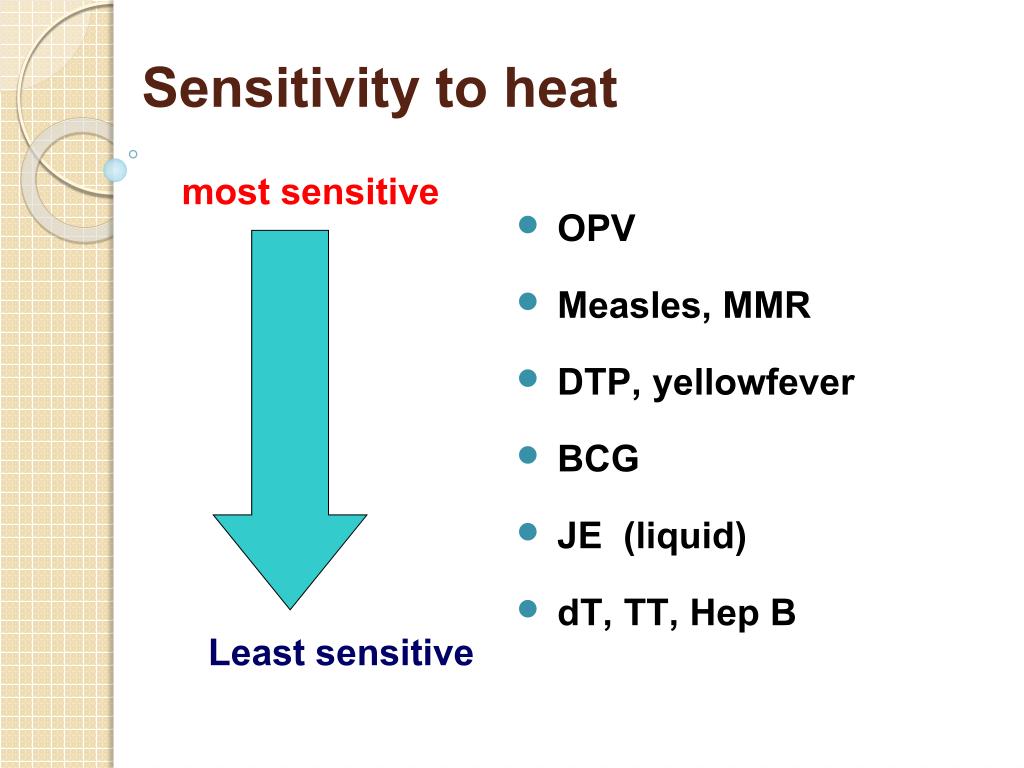 Sensitivity to heat

most sensitive

Least sensitive

- OPV
- Measles, MMR
- DTP, yellowfever
- BCG
- JE (liquid)
- dT, TT, Hep B